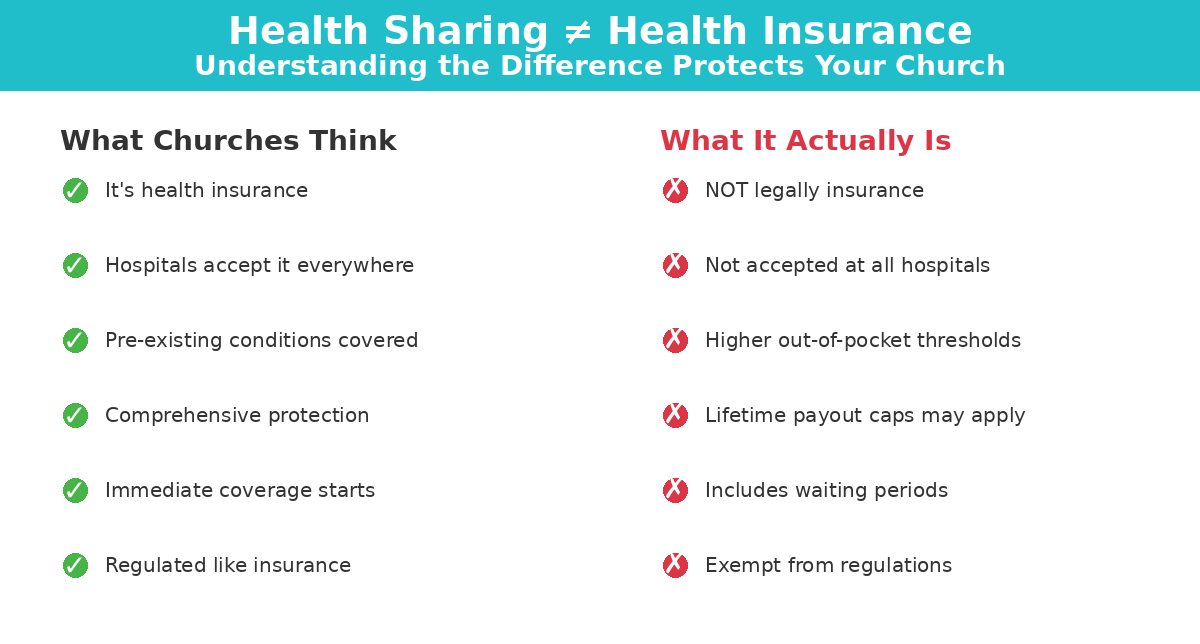 Health Sharing ≠ Health Insurance
Understanding the Difference Protects Your Church

What Churches Think

✓ It's health insurance

✓ Hospitals accept it everywhere

✓ Pre-existing conditions covered

✓ Comprehensive protection

✓ Immediate coverage starts

✓ Regulated like insurance

What It Actually Is

✗ NOT legally insurance

✗ Not accepted at all hospitals

✗ Higher out-of-pocket thresholds

✗ Lifetime payout caps may apply

✗ Includes waiting periods

✗ Exempt from regulations